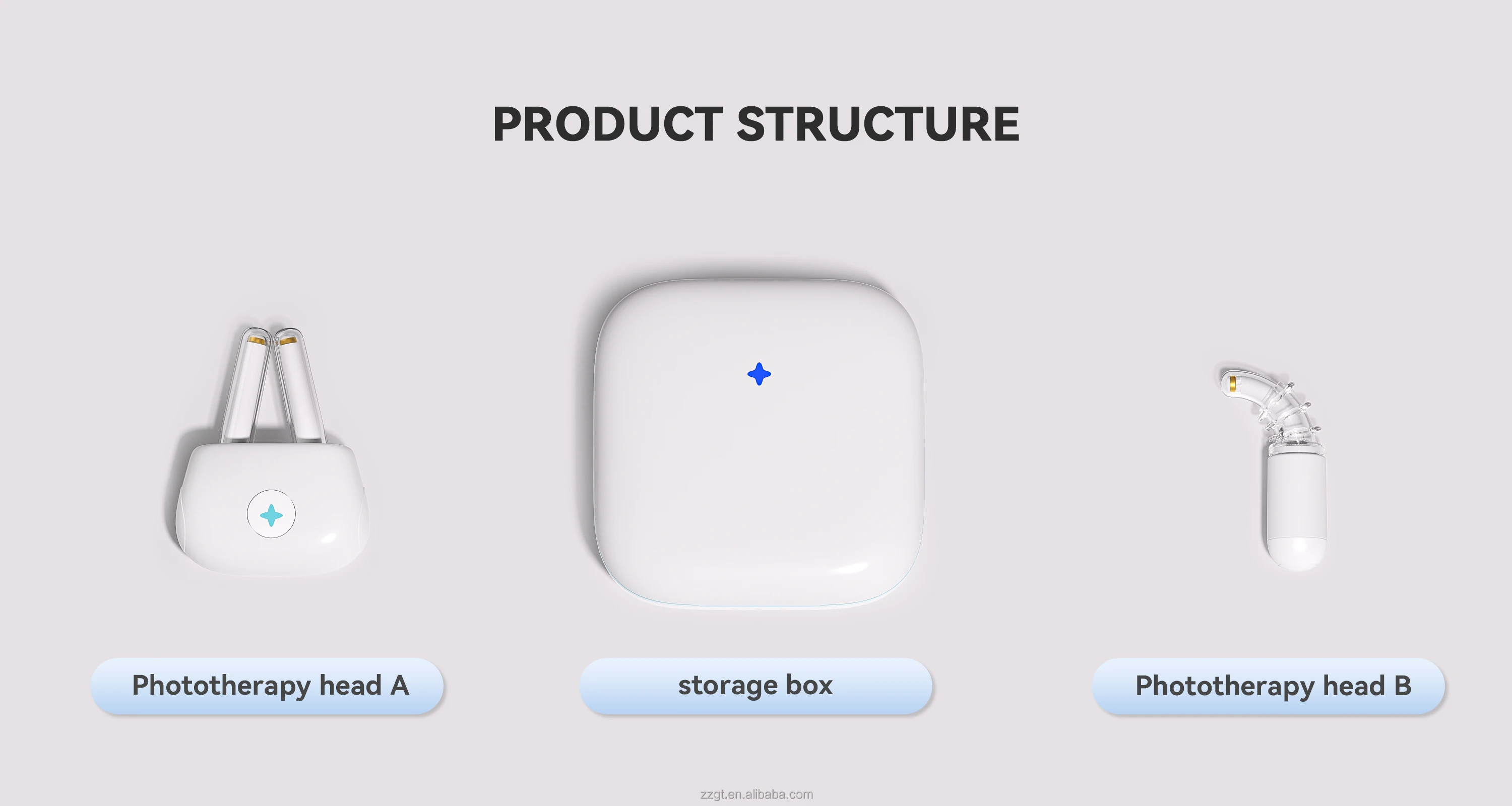 PRODUCT STRUCTURE

Phototherapy head A

storage box

Phototherapy head B

zzgt.en.alibaba.com